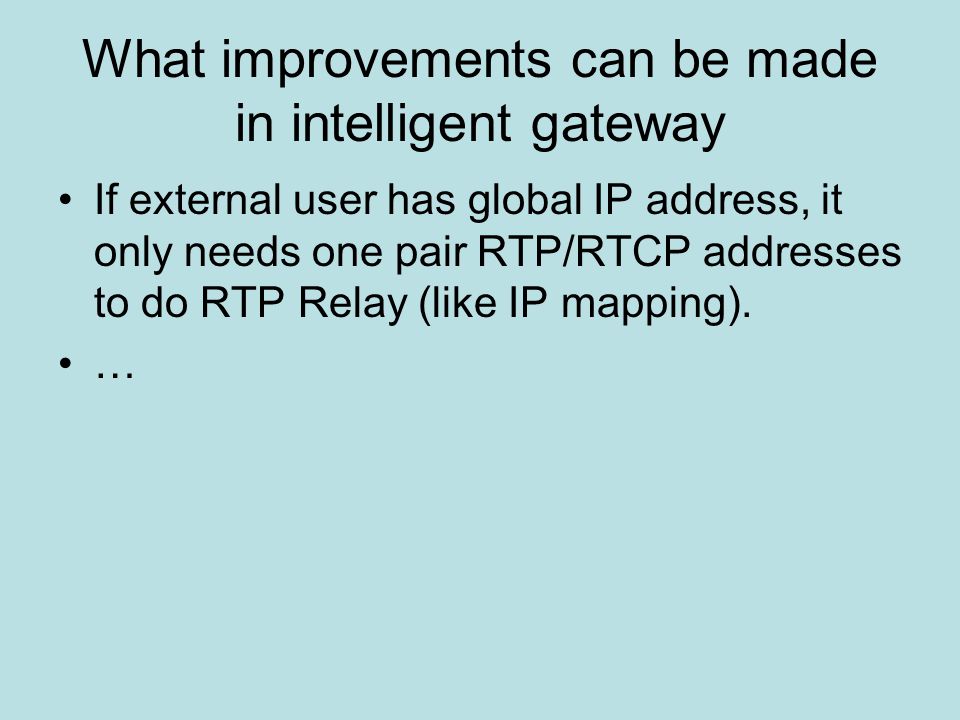 What improvements can be made in intelligent gateway

• If external user has global IP address, it only needs one pair RTP/RTCP addresses to do RTP Relay (like IP mapping).

• …